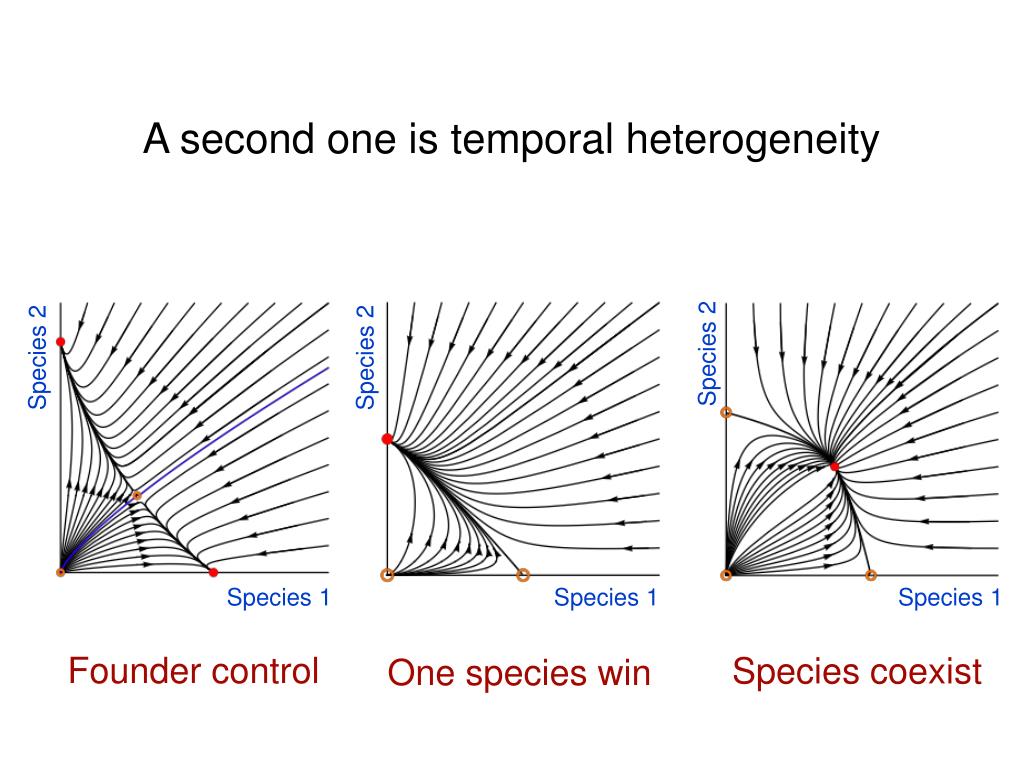 A second one is temporal heterogeneity

Species 2

Species 1

Founder control

Species 2

Species 1

One species win

Species 2

Species 1

Species coexist